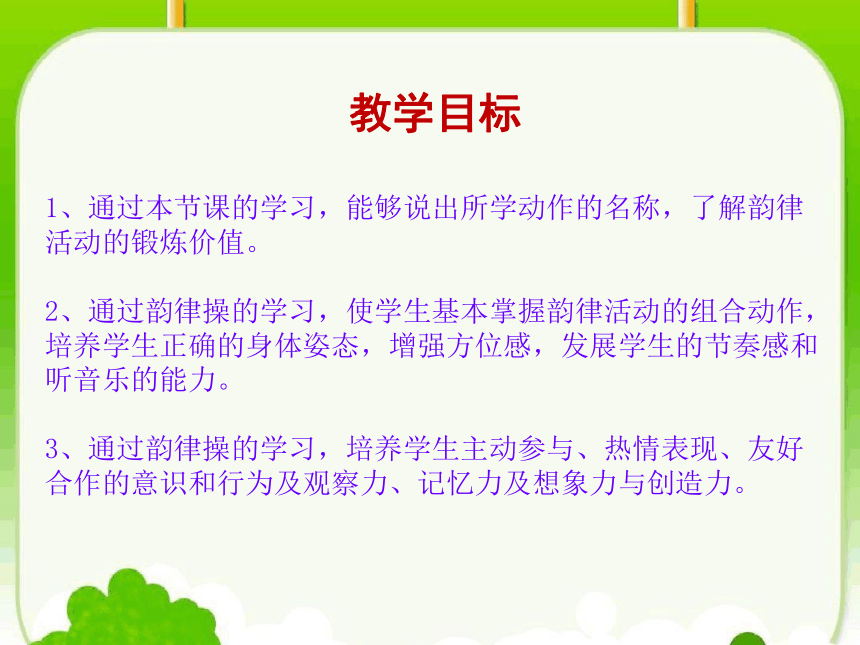 教学目标

1、通过本节课的学习，能够说出所学动作的名称，了解韵律活动的锻炼价值。

2、通过韵律操的学习，使学生基本掌握韵律活动的组合动作，培养学生正确的身体姿态，增强方位感，发展学生的节奏感和听音乐的能力。

3、通过韵律操的学习，培养学生主动参与、热情表现、友好合作的意识和行为及观察力、记忆力及想象力与创造力。